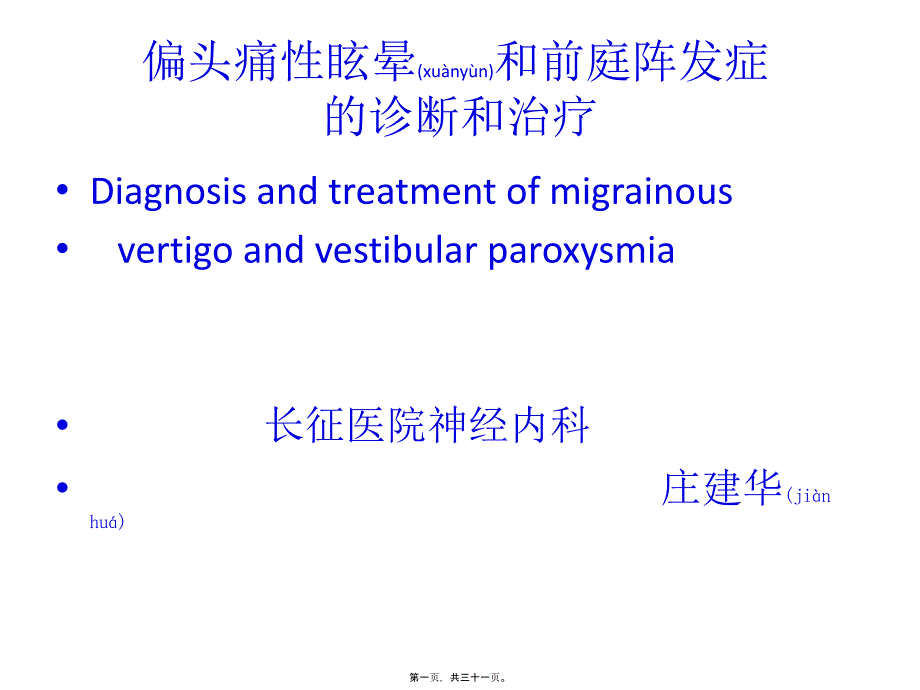 偏头痛性眩晕(xuànyùn)和前庭阵发症的诊断和治疗

• Diagnosis and treatment of migrainous
• vertigo and vestibular paroxysmia

• 长征医院神经内科
• 庄建华(jiàn huá)

第一页，共三十一页。